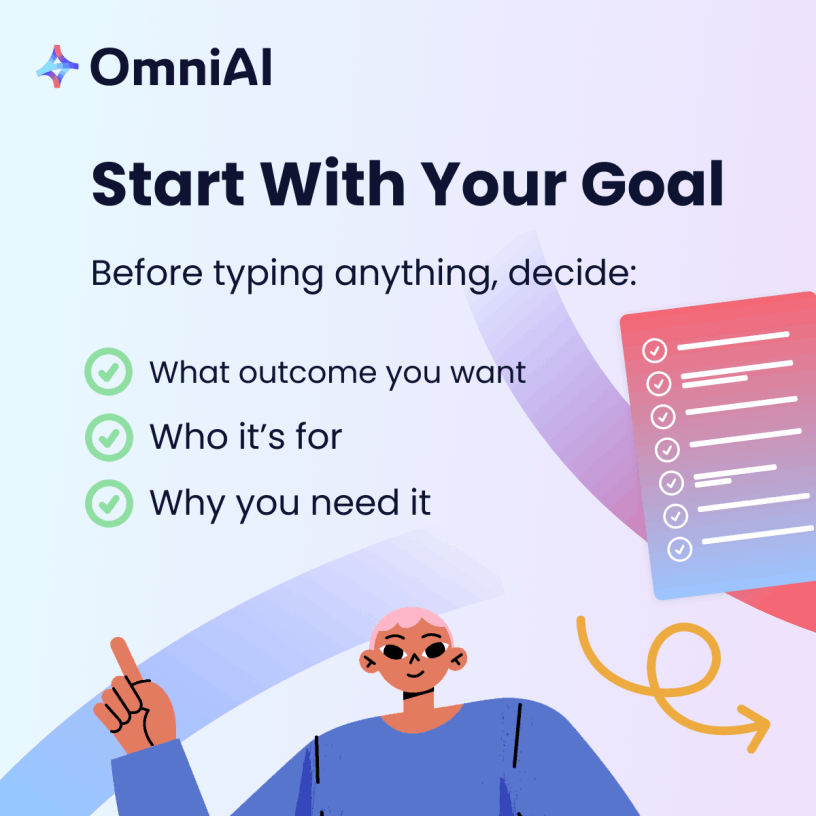 OmniAI

Start With Your Goal

Before typing anything, decide:

✓ What outcome you want
✓ Who it's for
✓ Why you need it